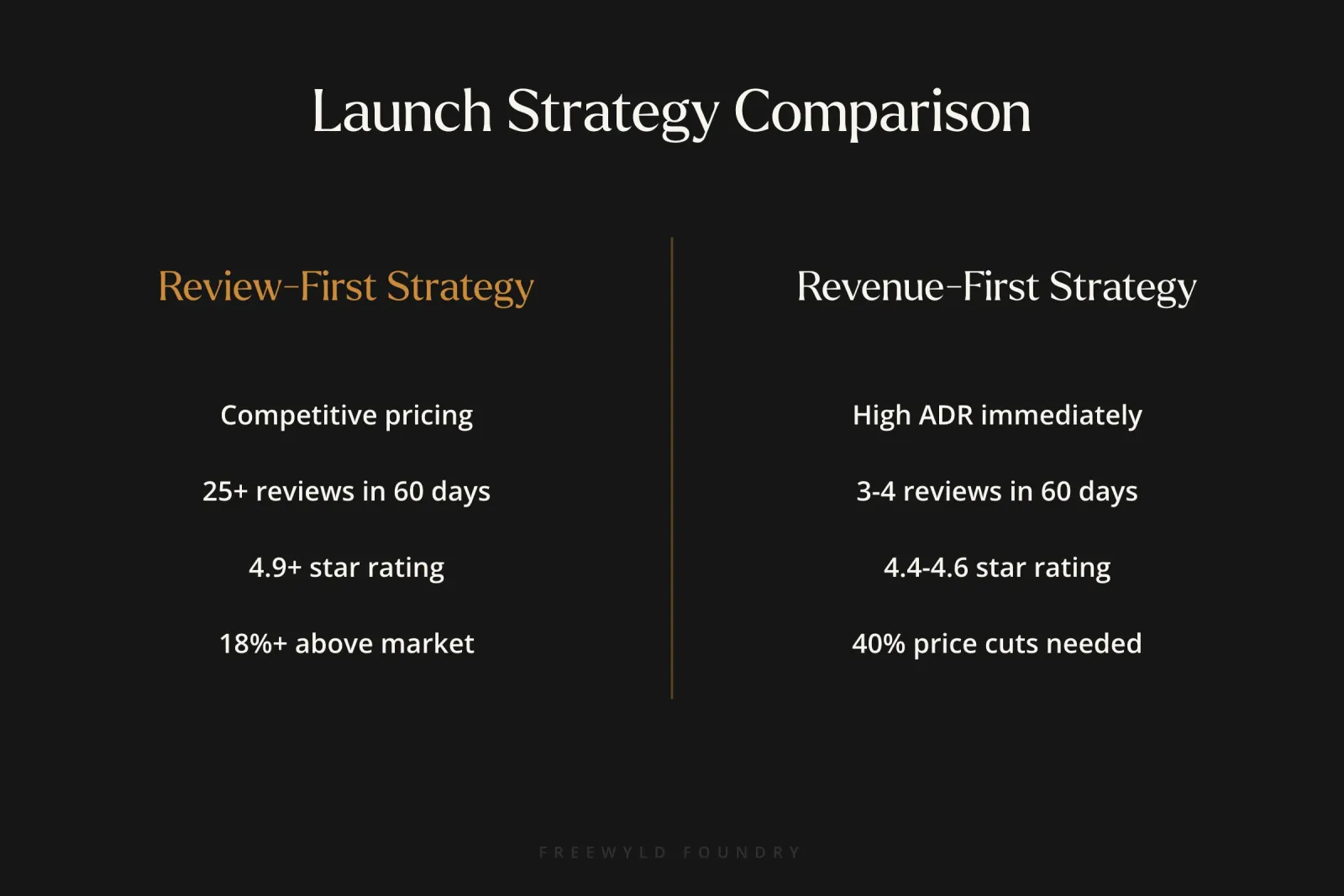 Launch Strategy Comparison

Review-First Strategy

Competitive pricing

25+ reviews in 60 days

4.9+ star rating

18%+ above market

Revenue-First Strategy

High ADR immediately

3-4 reviews in 60 days

4.4-4.6 star rating

40% price cuts needed

FREEWYLD FOUNDRY